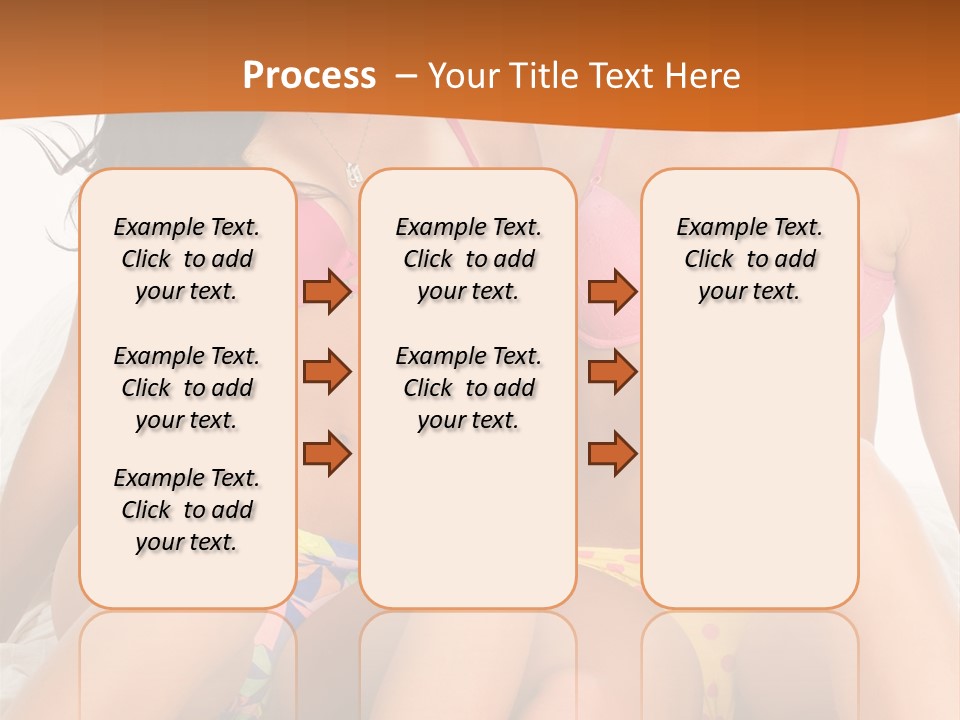 Process – Your Title Text Here

Example Text. Click to add your text.

Example Text. Click to add your text.

Example Text. Click to add your text.

Example Text. Click to add your text.

Example Text. Click to add your text.

Example Text. Click to add your text.